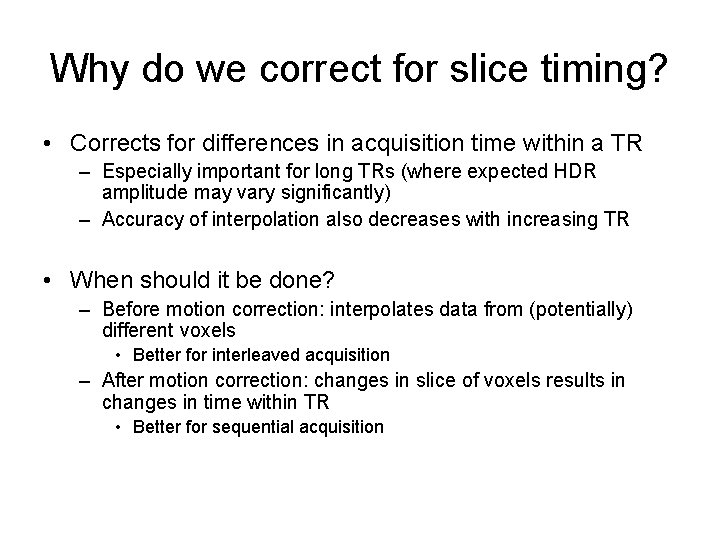 Why do we correct for slice timing?

• Corrects for differences in acquisition time within a TR
– Especially important for long TRs (where expected HDR amplitude may vary significantly)
– Accuracy of interpolation also decreases with increasing TR

• When should it be done?
– Before motion correction: interpolates data from (potentially) different voxels
• Better for interleaved acquisition
– After motion correction: changes in slice of voxels results in changes in time within TR
• Better for sequential acquisition